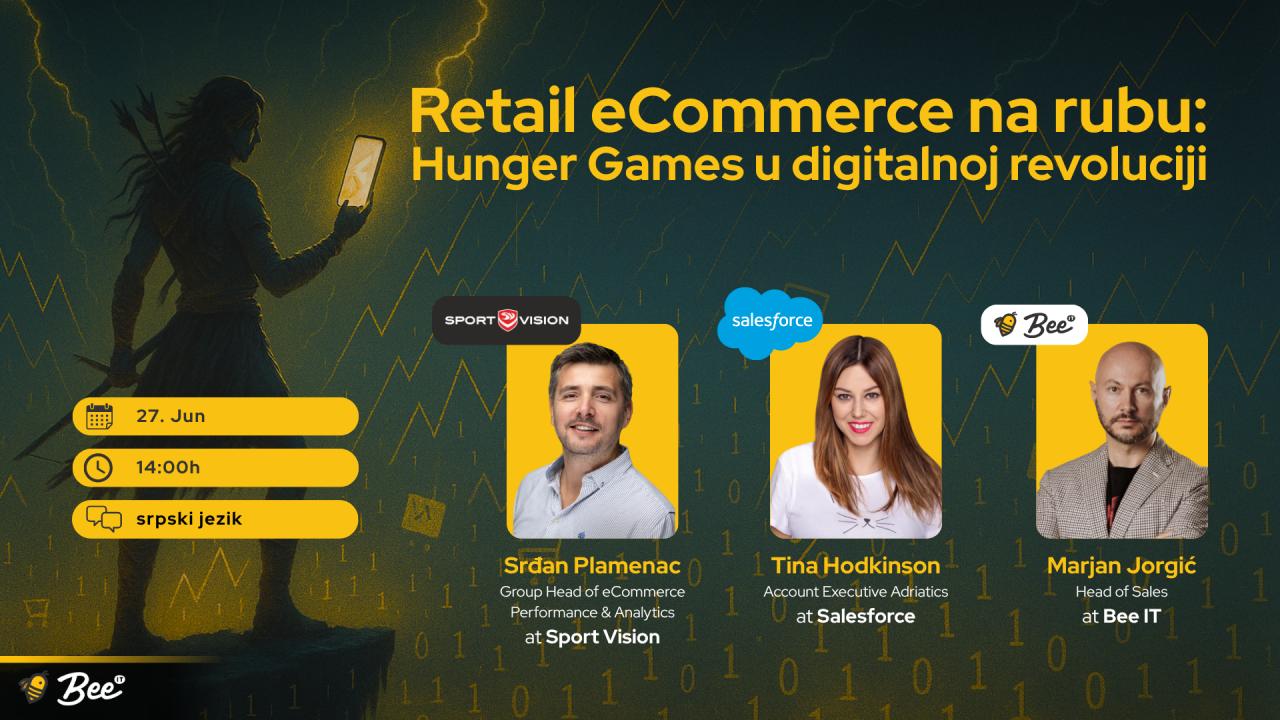 Retail eCommerce na rubu: Hunger Games u digitalnoj revoluciji

27. Jun

14:00h

srpski jezik

SPORT VISION

Srđan Plamenac
Group Head of eCommerce Performance & Analytics
at Sport Vision

salesforce

Tina Hodkinson
Account Executive Adriatics
at Salesforce

Bee IT

Marjan Jorgić
Head of Sales
at Bee IT

Bee IT